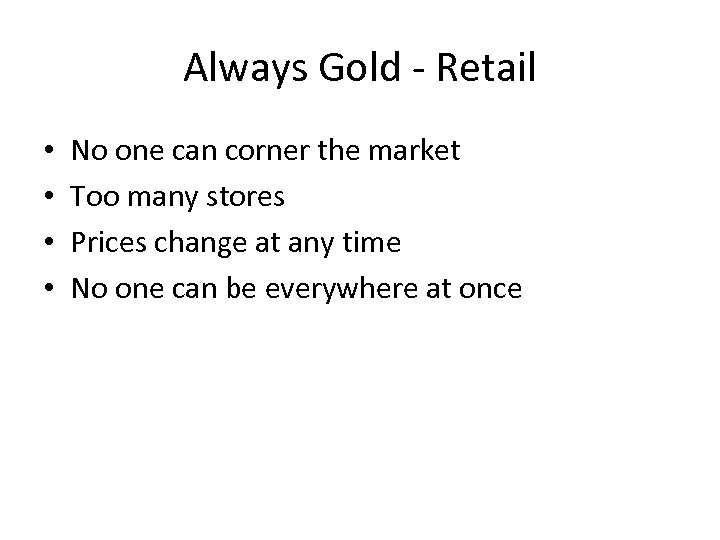 Always Gold - Retail

• No one can corner the market
• Too many stores
• Prices change at any time
• No one can be everywhere at once